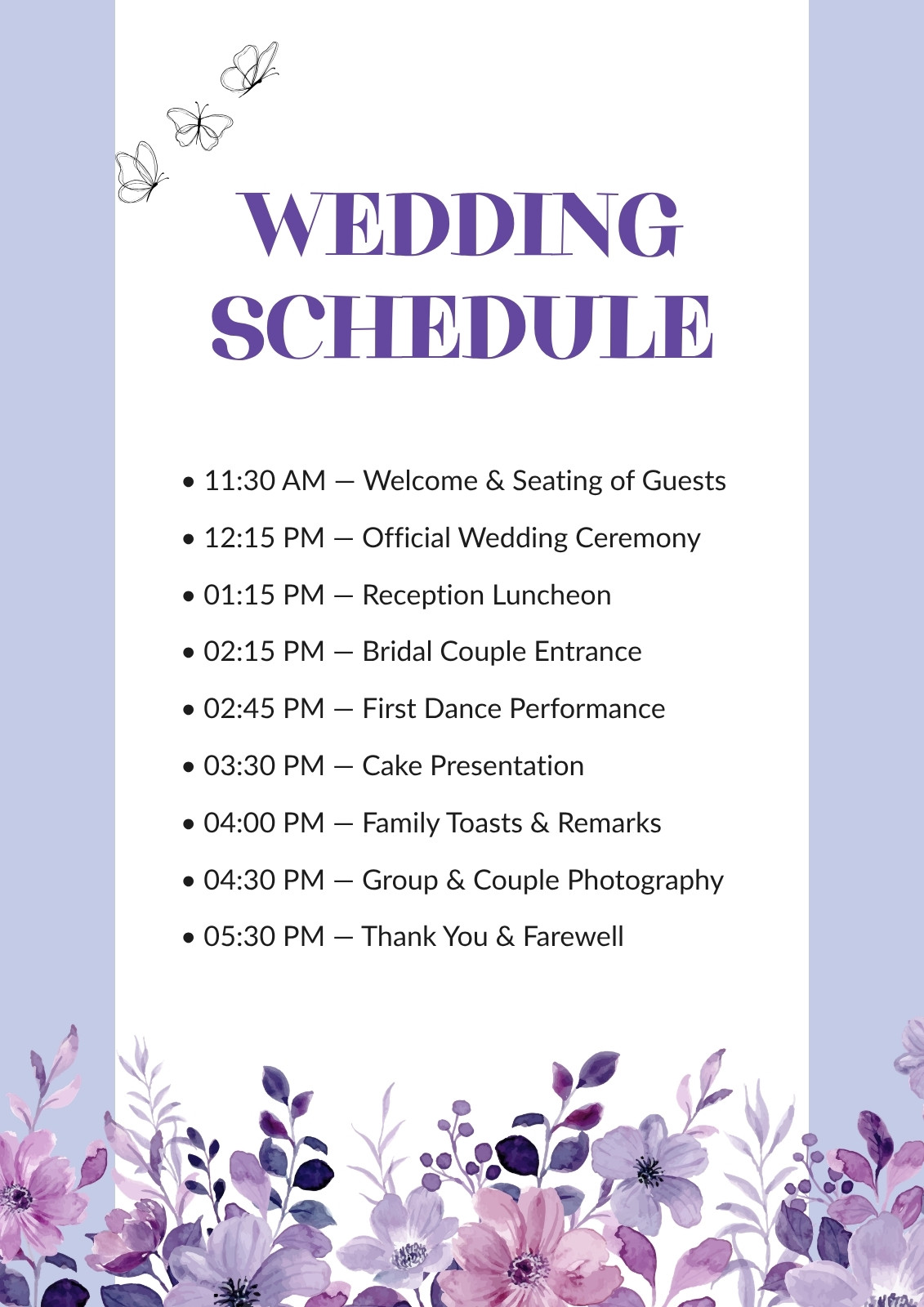 WEDDING SCHEDULE

• 11:30 AM — Welcome & Seating of Guests
• 12:15 PM — Official Wedding Ceremony
• 01:15 PM — Reception Luncheon
• 02:15 PM — Bridal Couple Entrance
• 02:45 PM — First Dance Performance
• 03:30 PM — Cake Presentation
• 04:00 PM — Family Toasts & Remarks
• 04:30 PM — Group & Couple Photography
• 05:30 PM — Thank You & Farewell